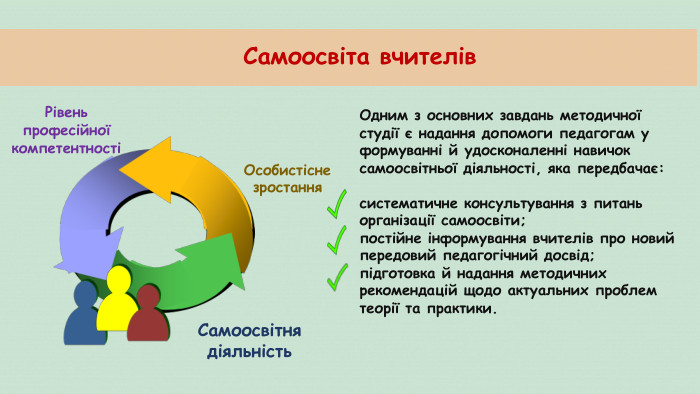 Самоосвіта вчителів

Рівень професійної компетентності

Особистісне зростання

Самоосвітня діяльність

Одним з основних завдань методичної студії є надання допомоги педагогам у формуванні й удосконаленні навичок самоосвітньої діяльності, яка передбачає:

систематичне консультування з питань організації самоосвіти;

постійне інформування вчителів про новий передовий педагогічний досвід;

підготовка й надання методичних рекомендацій щодо актуальних проблем теорії та практики.